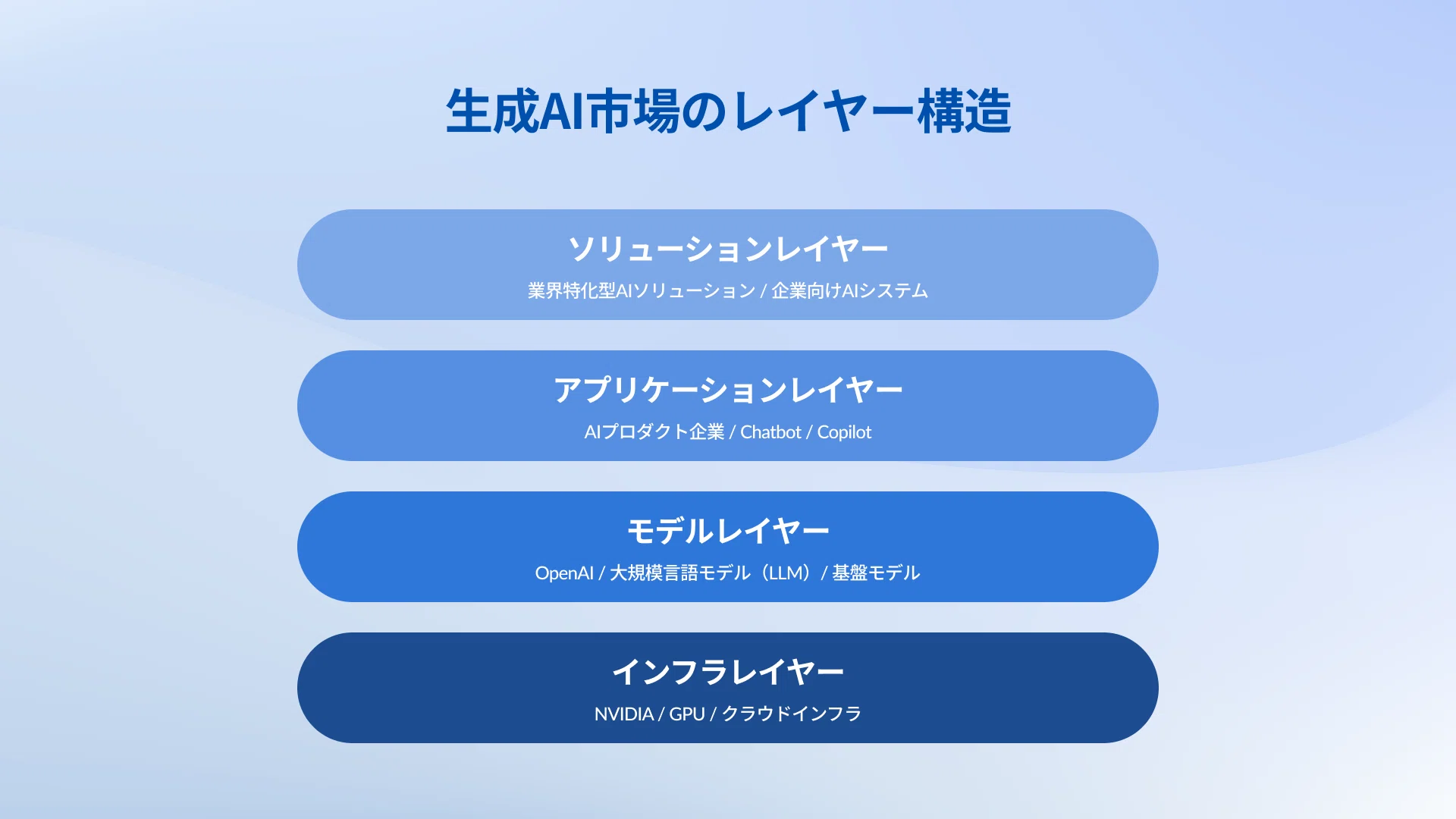 生成AI市場のレイヤー構造

ソリューションレイヤー

業界特化型AIソリューション / 企業向けAIシステム

アプリケーションレイヤー

AIプロダクト企業 / Chatbot / Copilot

モデルレイヤー

OpenAI / 大規模言語モデル（LLM）/ 基盤モデル

インフラレイヤー

NVIDIA / GPU / クラウドインフラ